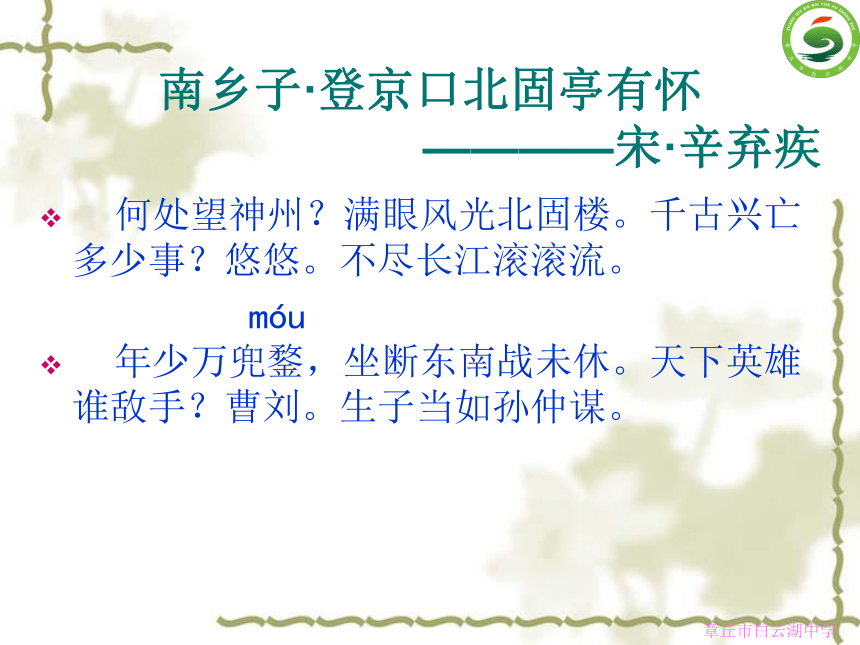 南乡子·登京口北固亭有怀

————宋·辛弃疾

❖ 何处望神州？满眼风光北固楼。千古兴亡多少事？悠悠。不尽长江滚滚流。

móu

❖ 年少万兜鍪，坐断东南战未休。天下英雄谁敌手？曹刘。生子当如孙仲谋。

章丘市白云湖中学